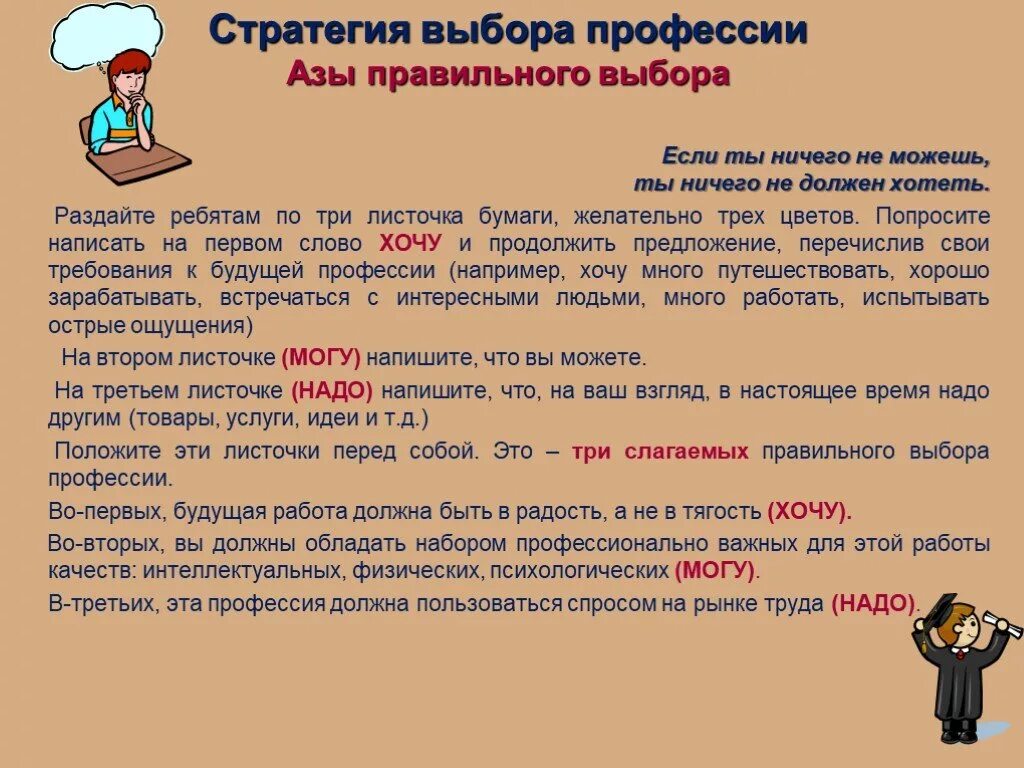 Стратегия выбора профессии
Азы правильного выбора

Если ты ничего не можешь,
ты ничего не должен хотеть.

Раздайте ребятам по три листочка бумаги, желательно трех цветов. Попросите написать на первом слово ХОЧУ и продолжить предложение, перечислив свои требования к будущей профессии (например, хочу много путешествовать, хорошо зарабатывать, встречаться с интересными людьми, много работать, испытывать острые ощущения)

На втором листочке (МОГУ) напишите, что вы можете.

На третьем листочке (НАДО) напишите, что, на ваш взгляд, в настоящее время надо другим (товары, услуги, идеи и т.д.)

Положите эти листочки перед собой. Это – три слагаемых правильного выбора профессии.

Во-первых, будущая работа должна быть в радость, а не в тягость (ХОЧУ).

Во-вторых, вы должны обладать набором профессионально важных для этой работы качеств: интеллектуальных, физических, психологических (МОГУ).

В-третьих, эта профессия должна пользоваться спросом на рынке труда (НАДО).